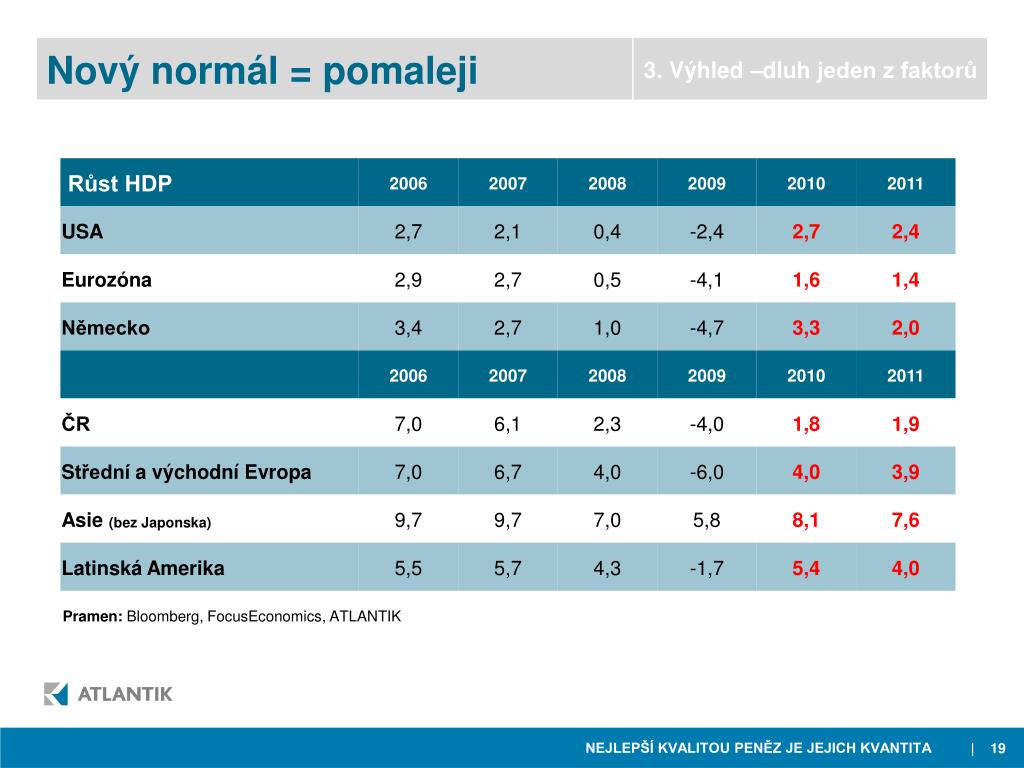 Nový normál = pomaleji

3. Výhled –dluh jeden z faktorů

| Růst HDP | 2006 | 2007 | 2008 | 2009 | 2010 | 2011 |
|---|---|---|---|---|---|---|
| USA | 2,7 | 2,1 | 0,4 | -2,4 | 2,7 | 2,4 |
| Eurozóna | 2,9 | 2,7 | 0,5 | -4,1 | 1,6 | 1,4 |
| Německo | 3,4 | 2,7 | 1,0 | -4,7 | 3,3 | 2,0 |
| | 2006 | 2007 | 2008 | 2009 | 2010 | 2011 |
| ČR | 7,0 | 6,1 | 2,3 | -4,0 | 1,8 | 1,9 |
| Střední a východní Evropa | 7,0 | 6,7 | 4,0 | -6,0 | 4,0 | 3,9 |
| Asie (bez Japonska) | 9,7 | 9,7 | 7,0 | 5,8 | 8,1 | 7,6 |
| Latinská Amerika | 5,5 | 5,7 | 4,3 | -1,7 | 5,4 | 4,0 |

Pramen: Bloomberg, FocusEconomics, ATLANTIK

ATLANTIK

NEJLEPŠÍ KVALITOU PENĚZ JE JEJICH KVANTITA | 19